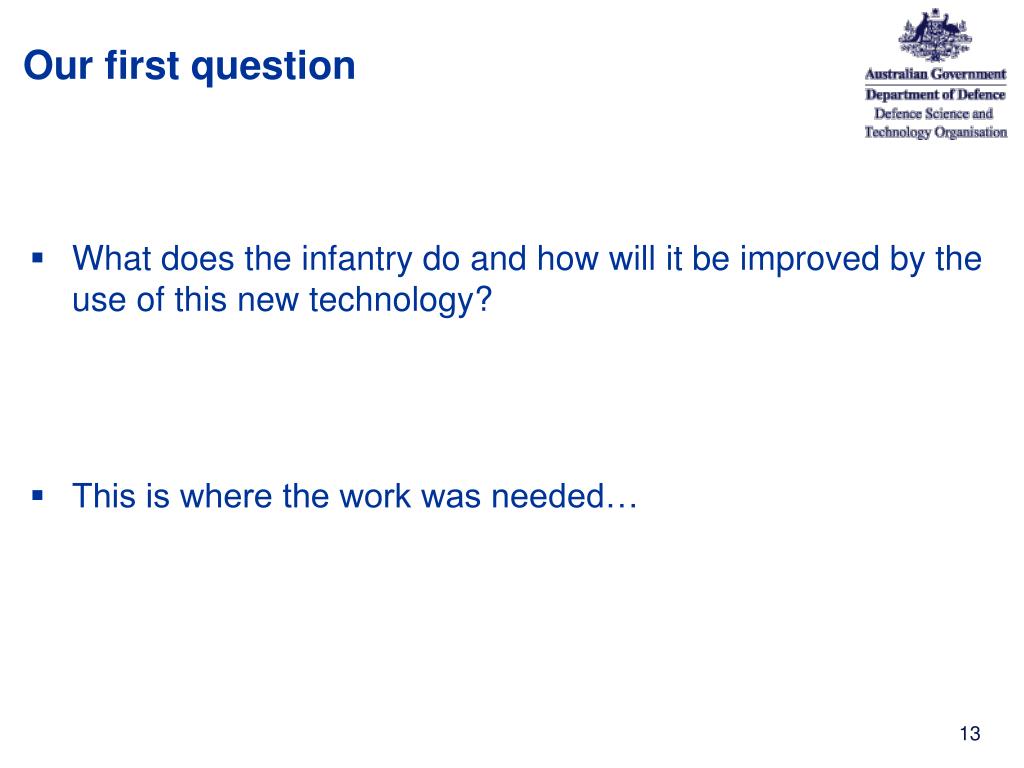 Our first question

Australian Government
Department of Defence
Defence Science and
Technology Organisation

▪ What does the infantry do and how will it be improved by the use of this new technology?

▪ This is where the work was needed…

13